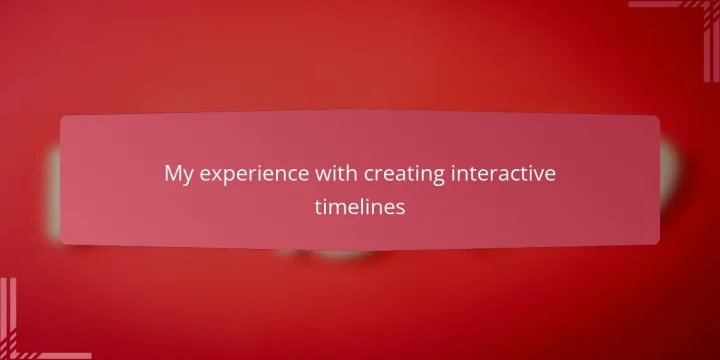 My experience with creating interactive timelines